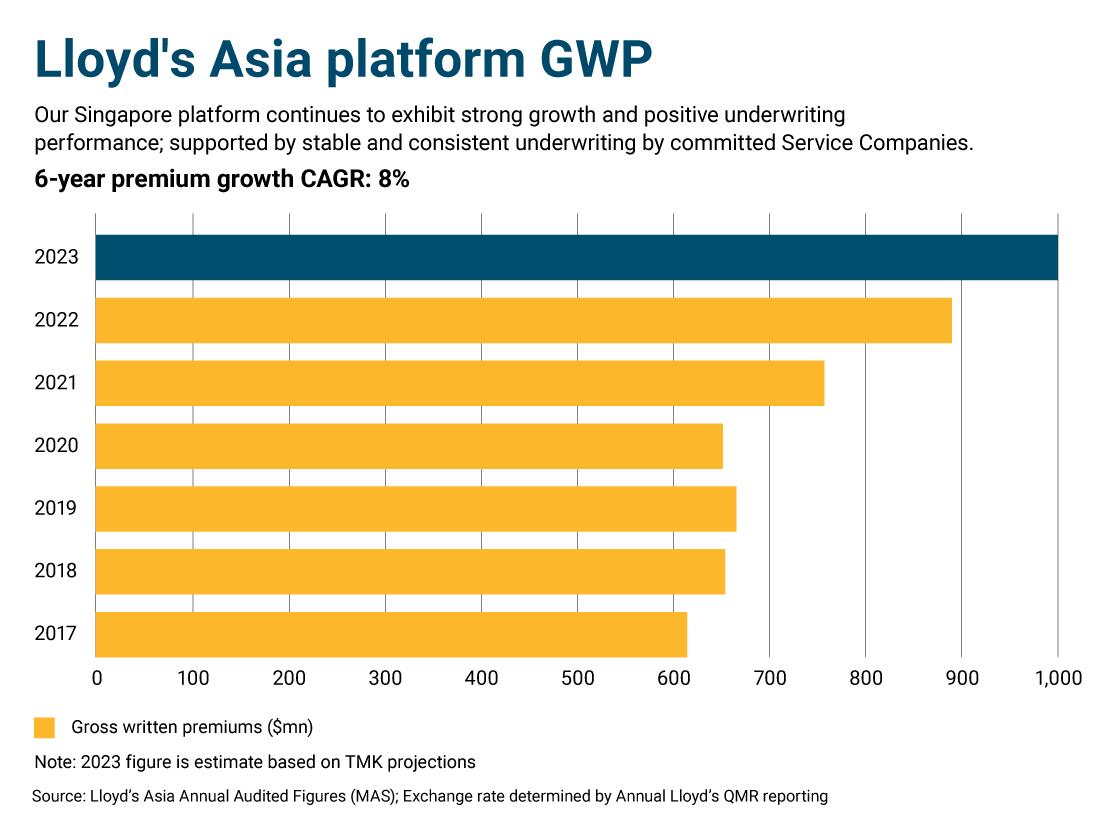 Lloyd's Asia platform GWP

Our Singapore platform continues to exhibit strong growth and positive underwriting performance; supported by stable and consistent underwriting by committed Service Companies.

6-year premium growth CAGR: 8%

2023
2022
2021
2020
2019
2018
2017

0 100 200 300 400 500 600 700 800 900 1,000

Gross written premiums ($mn)

Note: 2023 figure is estimate based on TMK projections

Source: Lloyd's Asia Annual Audited Figures (MAS); Exchange rate determined by Annual Lloyd's QMR reporting